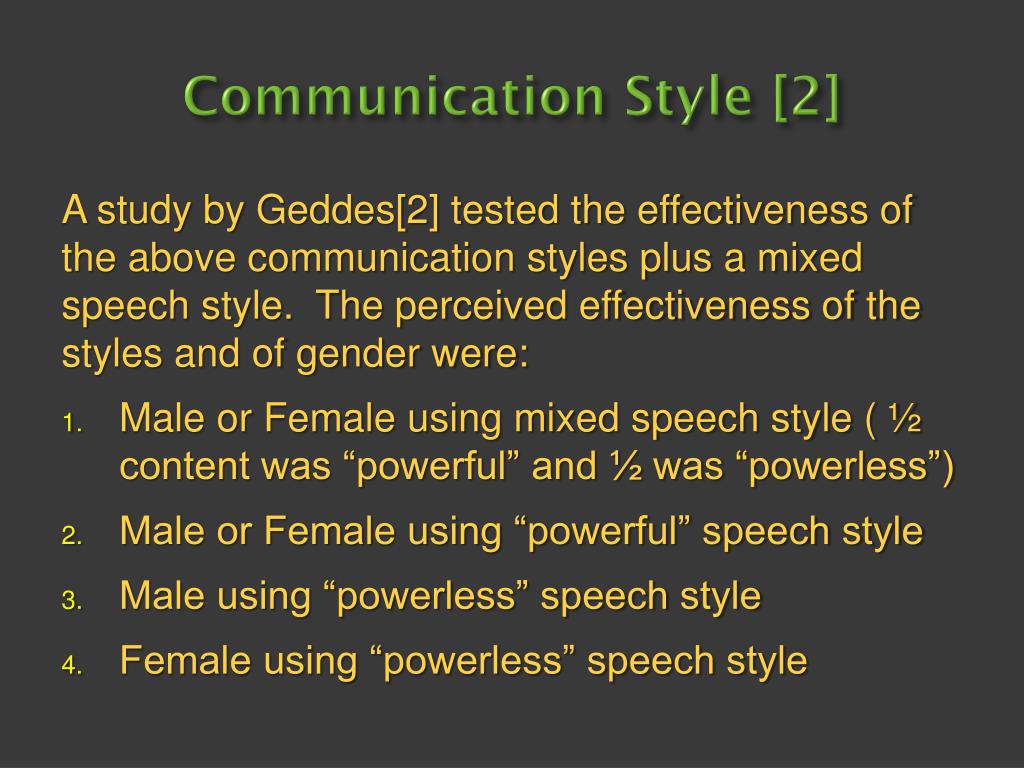 Communication Style [2]

A study by Geddes[2] tested the effectiveness of the above communication styles plus a mixed speech style. The perceived effectiveness of the styles and of gender were:

1. Male or Female using mixed speech style ( ½ content was “powerful” and ½ was “powerless”)
2. Male or Female using “powerful” speech style
3. Male using “powerless” speech style
4. Female using “powerless” speech style